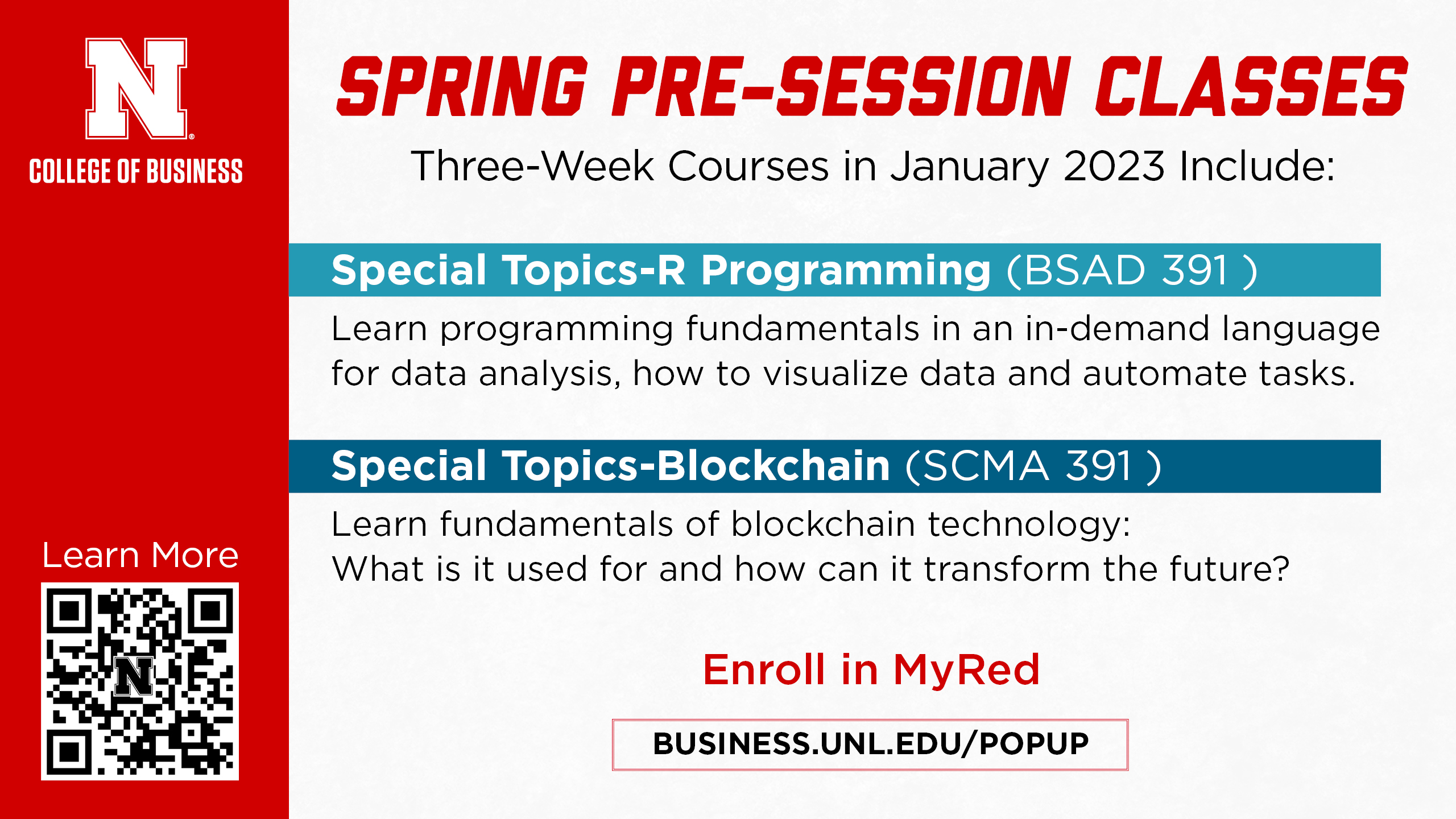 N

COLLEGE OF BUSINESS

Learn More

SPRING PRE-SESSION CLASSES

Three-Week Courses in January 2023 Include:

Special Topics-R Programming (BSAD 391 )

Learn programming fundamentals in an in-demand language for data analysis, how to visualize data and automate tasks.

Special Topics-Blockchain (SCMA 391 )

Learn fundamentals of blockchain technology: What is it used for and how can it transform the future?

Enroll in MyRed

BUSINESS.UNL.EDU/POPUP